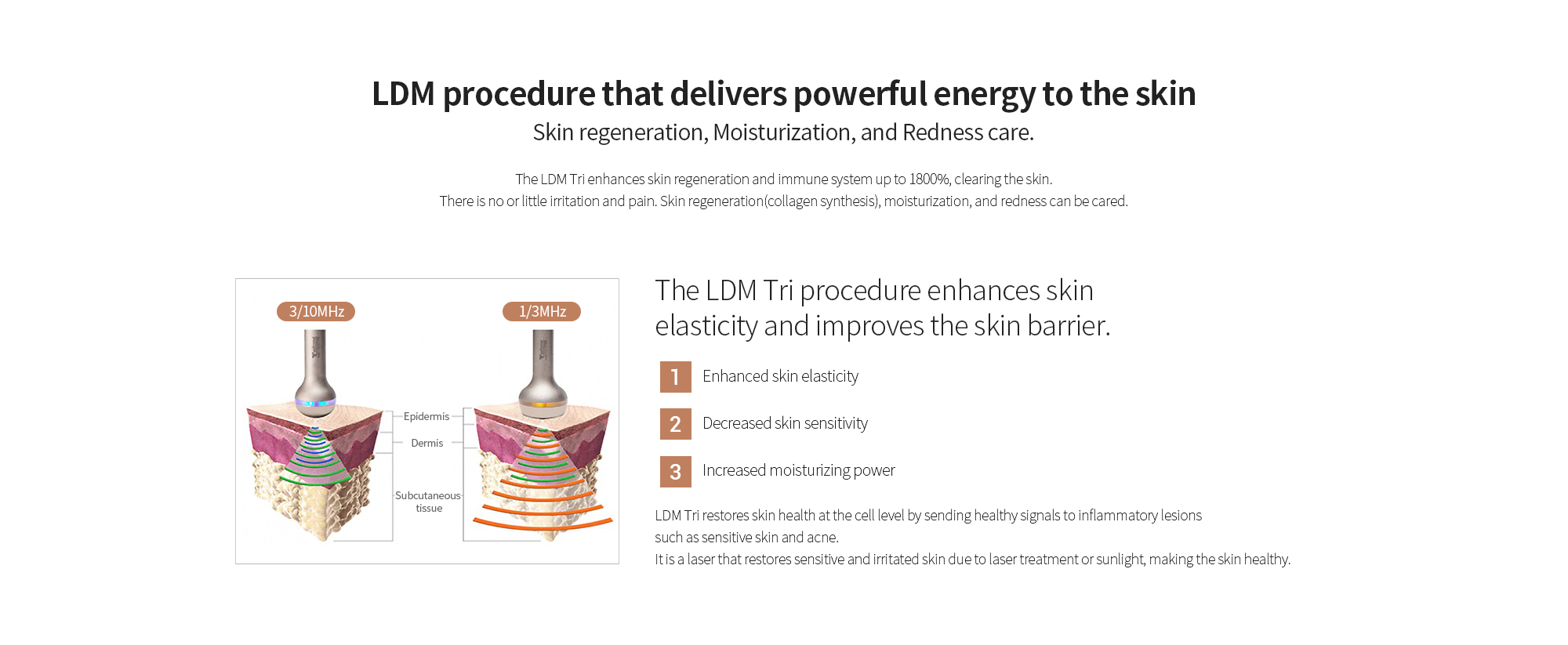 LDM procedure that delivers powerful energy to the skin
Skin regeneration, Moisturization, and Redness care.

The LDM Tri enhances skin regeneration and immune system up to 1800%, clearing the skin.
There is no or little irritation and pain. Skin regeneration(collagen synthesis), moisturization, and redness can be cared.

3/10MHz
1/3MHz
Epidermis
Dermis
Subcutaneous tissue

The LDM Tri procedure enhances skin elasticity and improves the skin barrier.

1 Enhanced skin elasticity
2 Decreased skin sensitivity
3 Increased moisturizing power

LDM Tri restores skin health at the cell level by sending healthy signals to inflammatory lesions such as sensitive skin and acne.
It is a laser that restores sensitive and irritated skin due to laser treatment or sunlight, making the skin healthy.